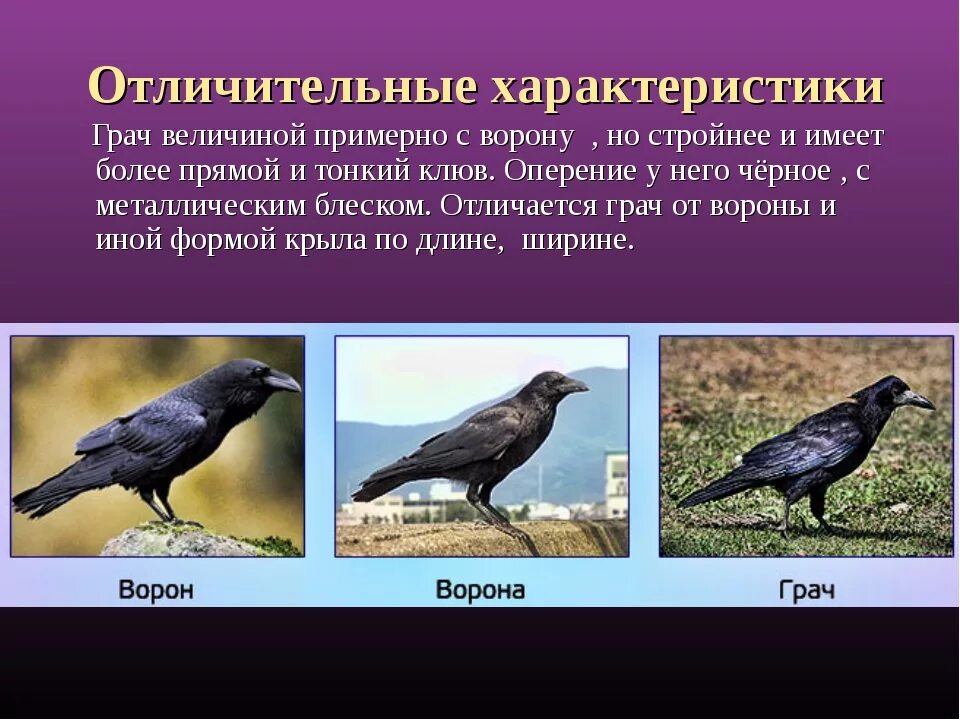 Отличительные характеристики

Грач величиной примерно с ворону , но стройнее и имеет более прямой и тонкий клюв. Оперение у него чёрное , с металлическим блеском. Отличается грач от вороны и иной формой крыла по длине, ширине.

Ворон

Ворона

Грач